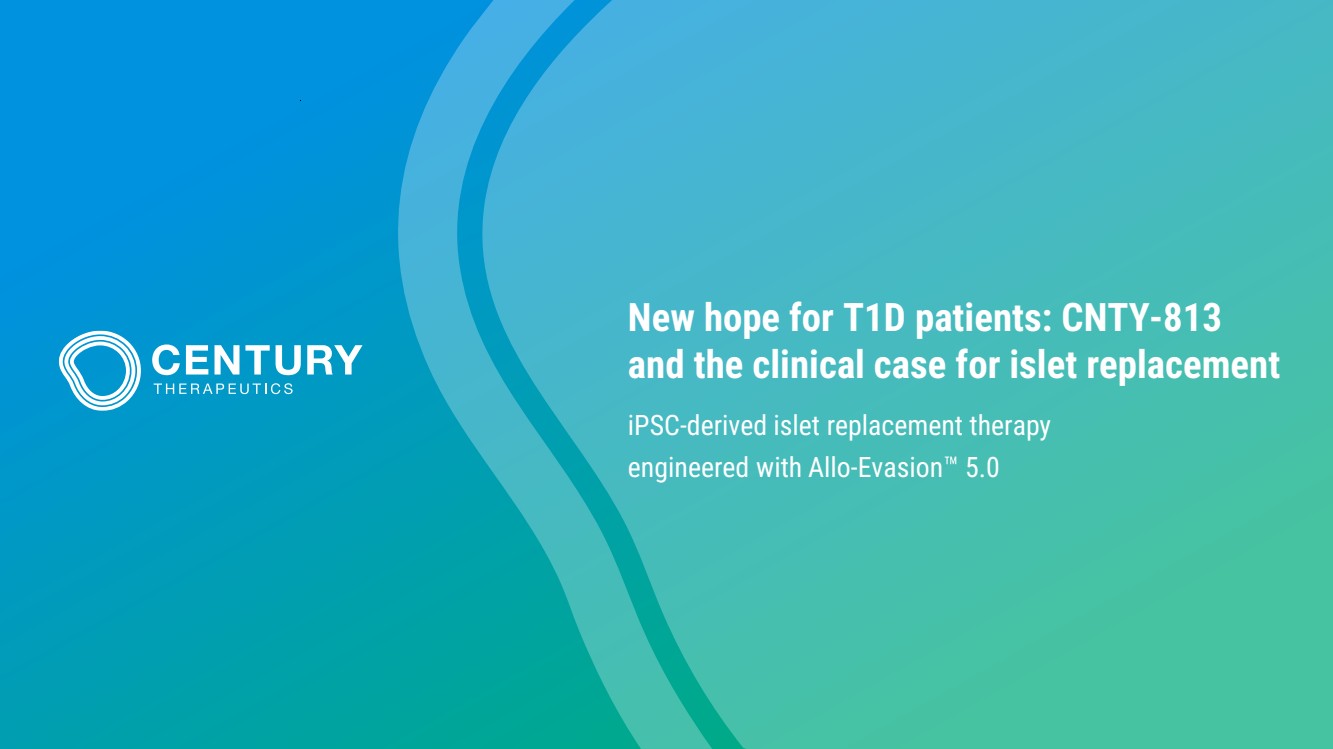 CENTURY
THERAPEUTICS

New hope for T1D patients: CNTY-813 and the clinical case for islet replacement

iPSC-derived islet replacement therapy engineered with Allo-Evasion™ 5.0